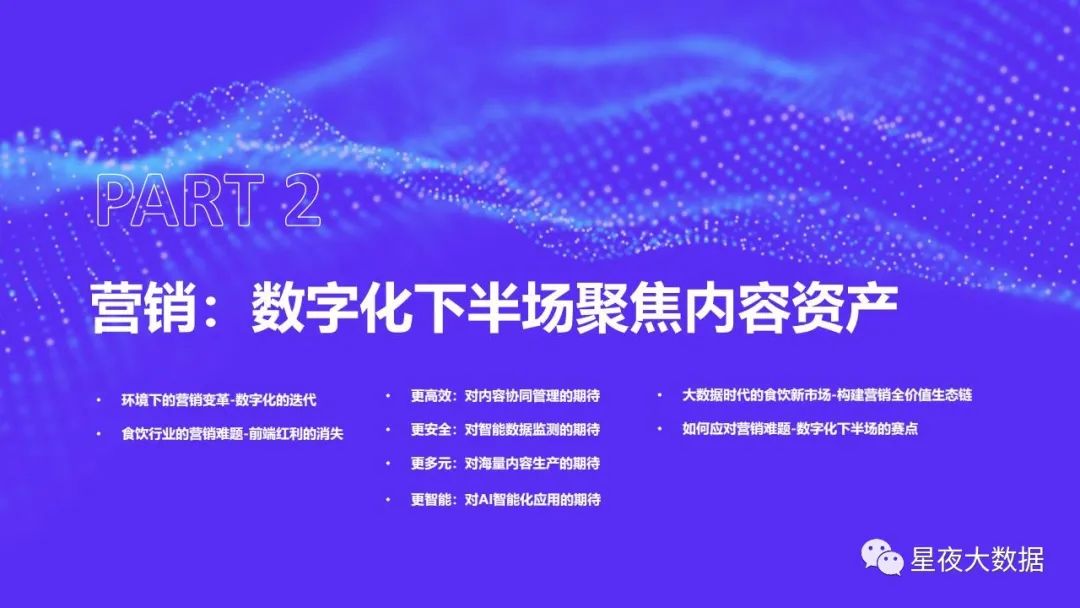 PART 2

营销：数字化下半场聚焦内容资产

• 环境下的营销变革-数字化的迭代
• 食饮行业的营销难题-前端红利的消失

• 更高效：对内容协同管理的期待
• 更安全：对智能数据监测的期待
• 更多元：对海量内容生产的期待
• 更智能：对AI智能化应用的期待

• 大数据时代的食饮新市场-构建营销全价值生态链
• 如何应对营销难题-数字化下半场的赛点

星夜大数据